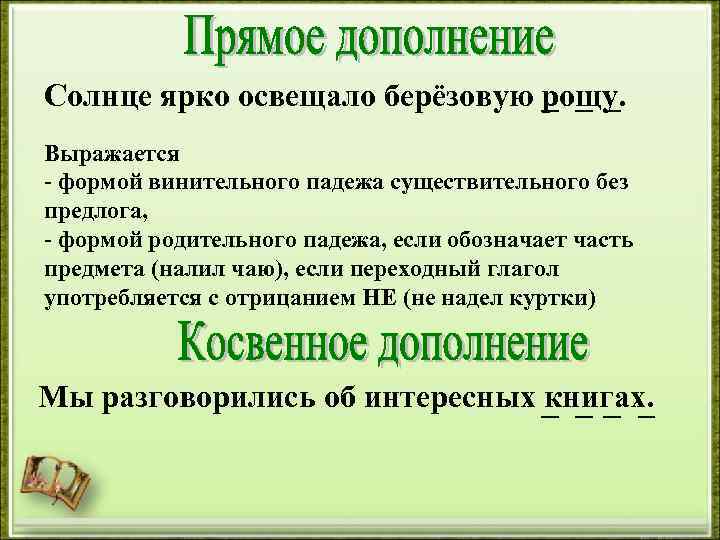 Прямое дополнение

Солнце ярко освещало берёзовую рощу.

Выражается
- формой винительного падежа существительного без предлога,
- формой родительного падежа, если обозначает часть предмета (налил чаю), если переходный глагол употребляется с отрицанием НЕ (не надел куртки)

Косвенное дополнение

Мы разговорились об интересных книгах.